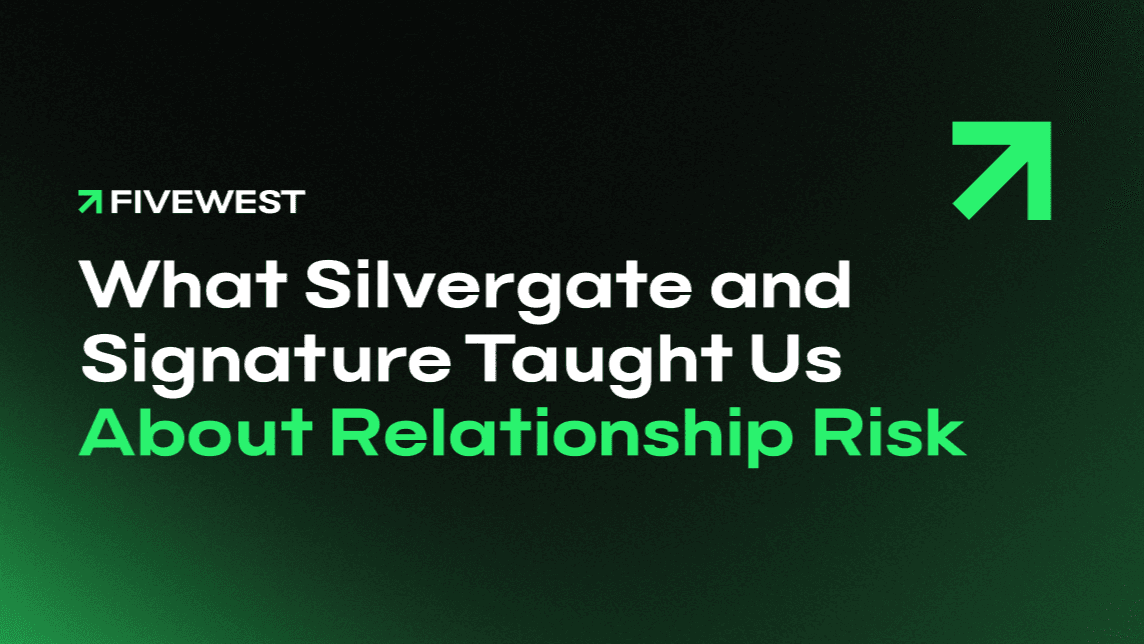 FIVEWEST

What Silvergate and Signature Taught Us About Relationship Risk